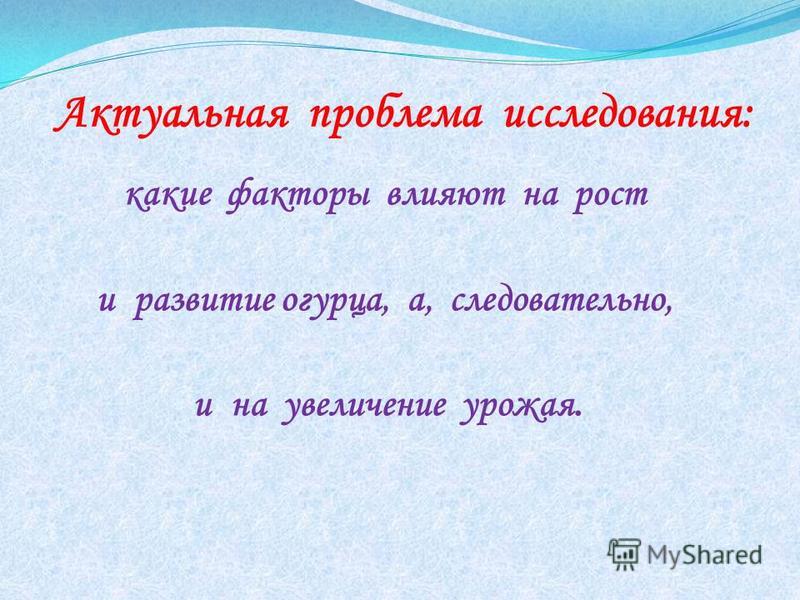 Актуальная проблема исследования:

какие факторы влияют на рост

и развитие огурца, а, следовательно,

и на увеличение урожая.

MyShared